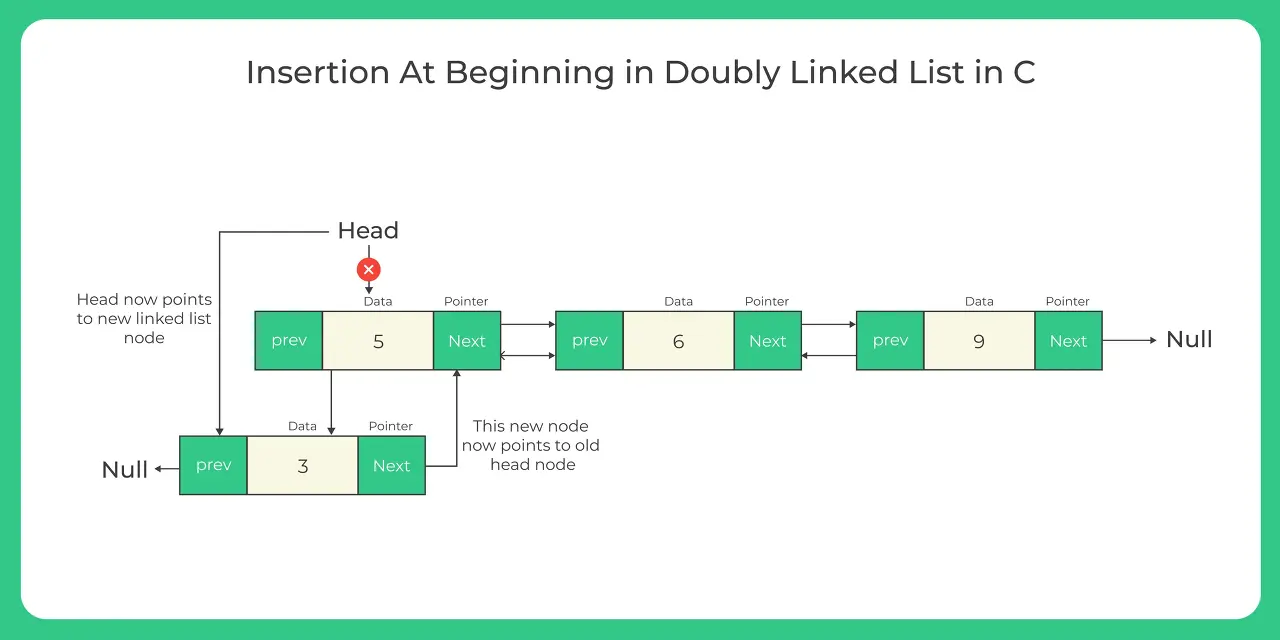 Insertion At Beginning in Doubly Linked List in C

Head

Head now points to new linked list node

Data Pointer

prev 5 Next

Data Pointer

prev 6 Next

Data Pointer

prev 9 Next

Null

Data Pointer

Null prev 3 Next

This new node now points to old head node